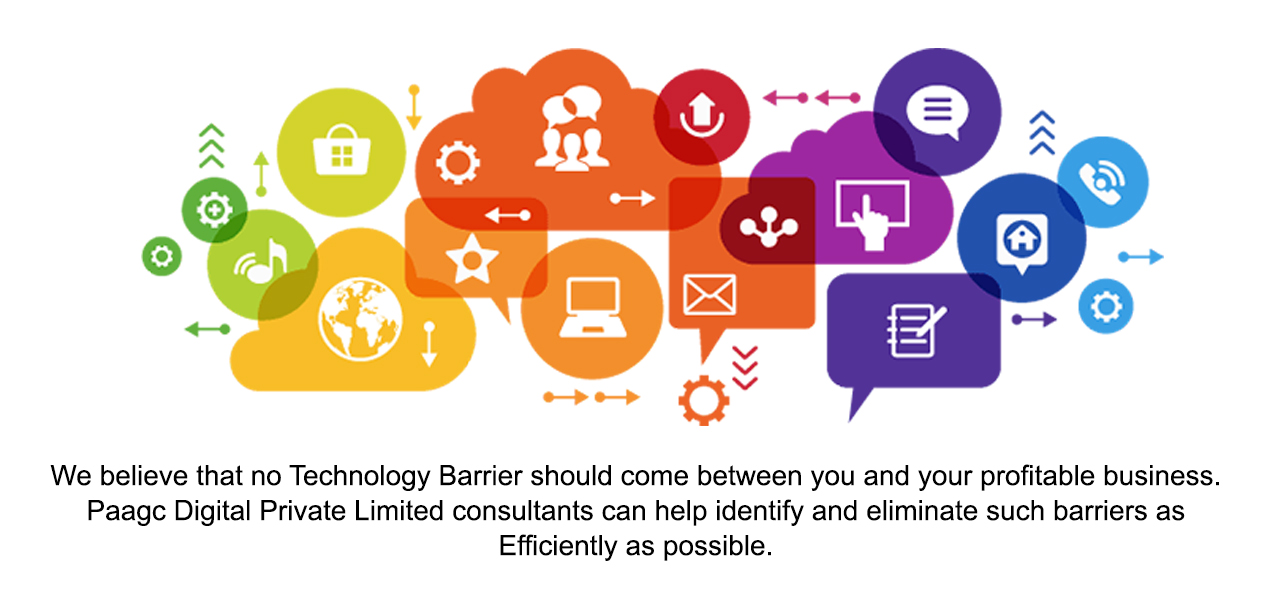 We believe that no Technology Barrier should come between you and your profitable business. Paagc Digital Private Limited consultants can help identify and eliminate such barriers as Efficiently as possible.